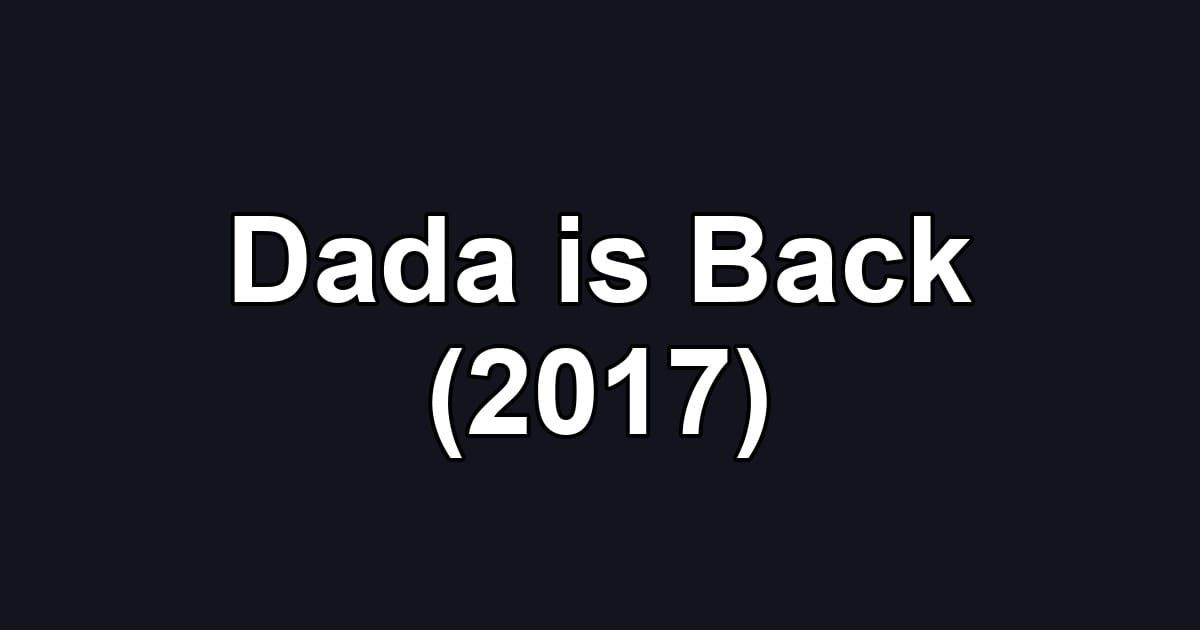 Dada is Back
(2017)